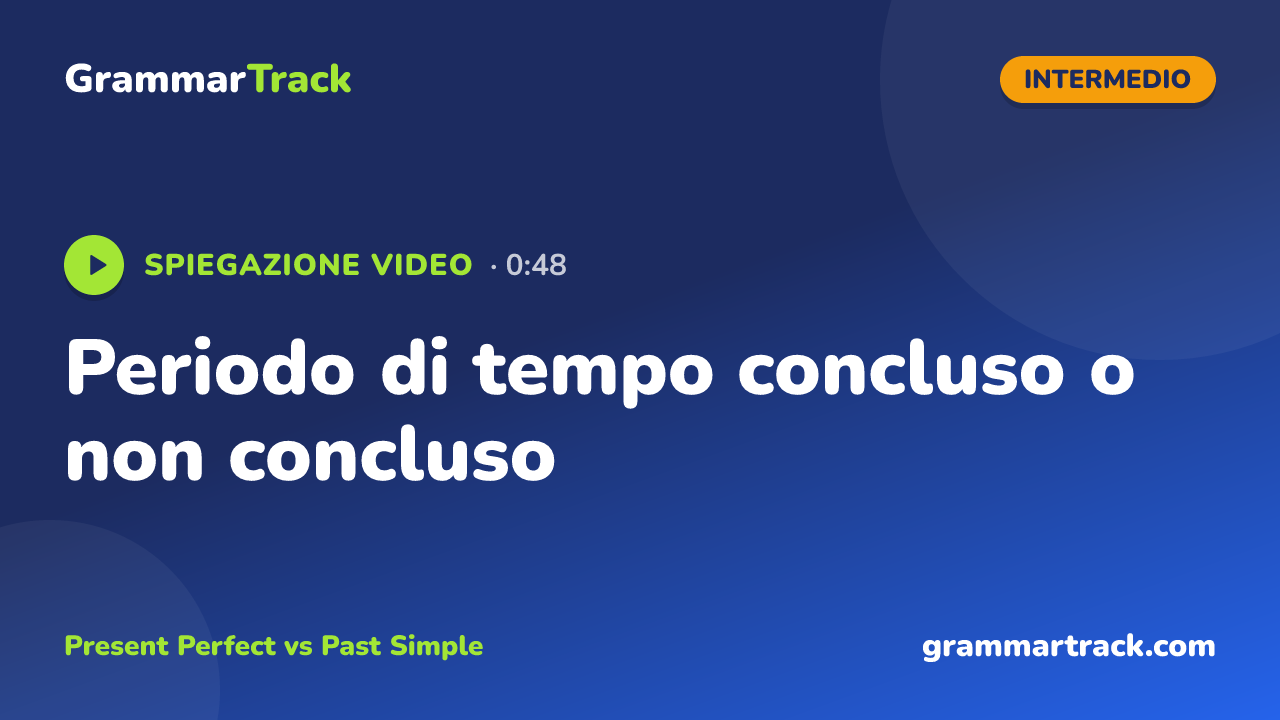 GrammarTrack

INTERMEDIO

SPIEGAZIONE VIDEO · 0:48

Periodo di tempo concluso o non concluso

Present Perfect vs Past Simple

grammartrack.com